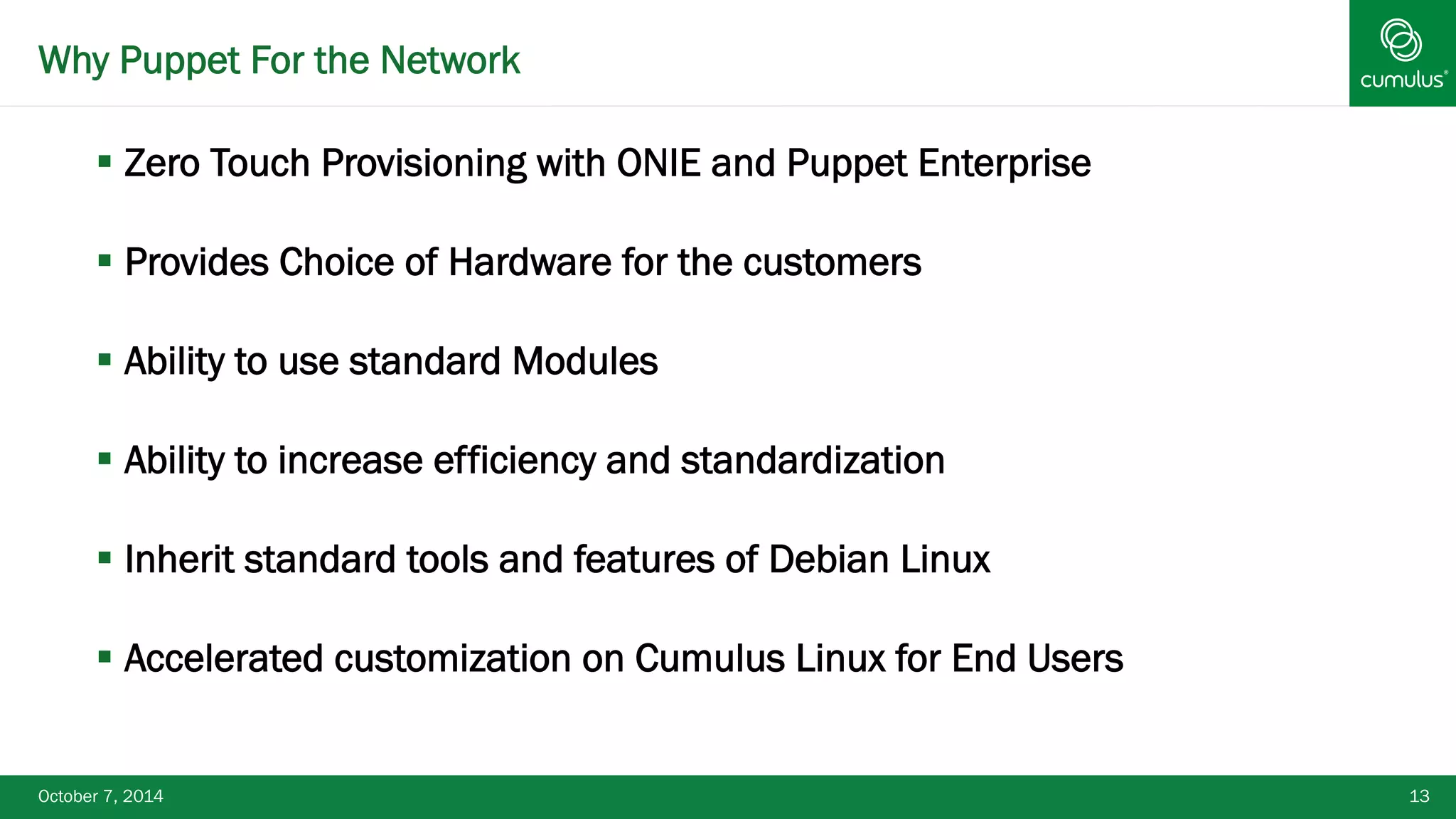 Why Puppet For the Network

cumulus®

▪ Zero Touch Provisioning with ONIE and Puppet Enterprise

▪ Provides Choice of Hardware for the customers

▪ Ability to use standard Modules

▪ Ability to increase efficiency and standardization

▪ Inherit standard tools and features of Debian Linux

▪ Accelerated customization on Cumulus Linux for End Users

October 7, 2014

13